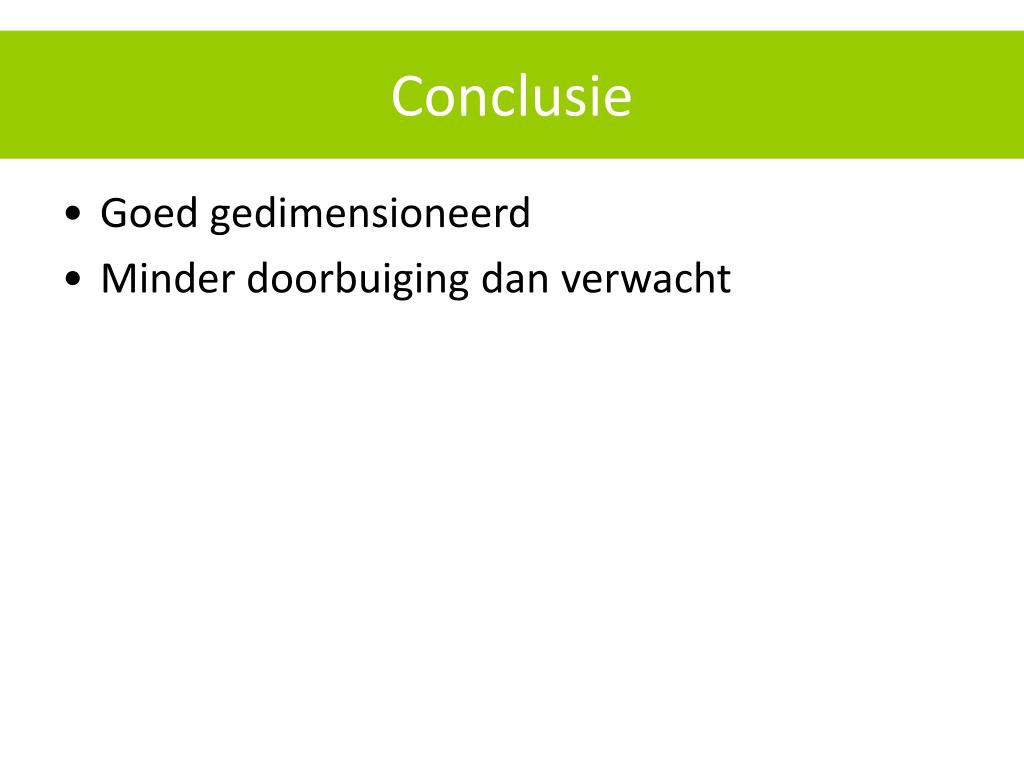 Conclusie

• Goed gedimensioneerd
• Minder doorbuiging dan verwacht